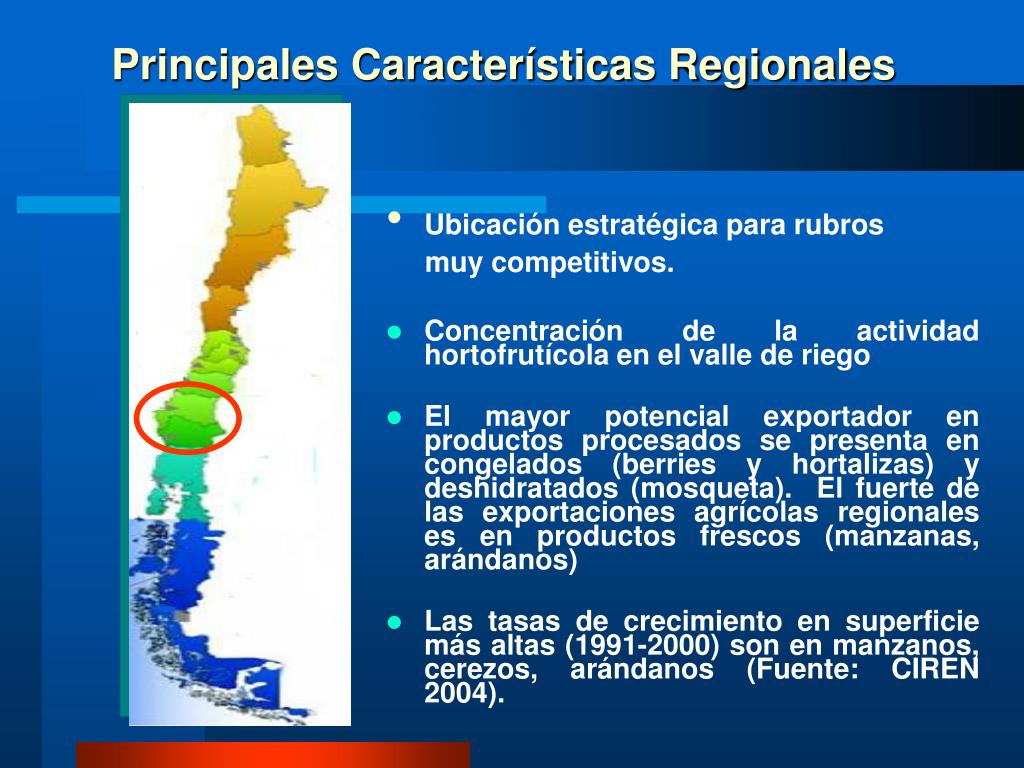 Principales Características Regionales

• Ubicación estratégica para rubros muy competitivos.

• Concentración de la actividad hortofrutícola en el valle de riego

• El mayor potencial exportador en productos procesados se presenta en congelados (berries y hortalizas) y deshidratados (mosqueta). El fuerte de las exportaciones agrícolas regionales es en productos frescos (manzanas, arándanos)

• Las tasas de crecimiento en superficie más altas (1991-2000) son en manzanos, cerezos, arándanos (Fuente: CIREN 2004).